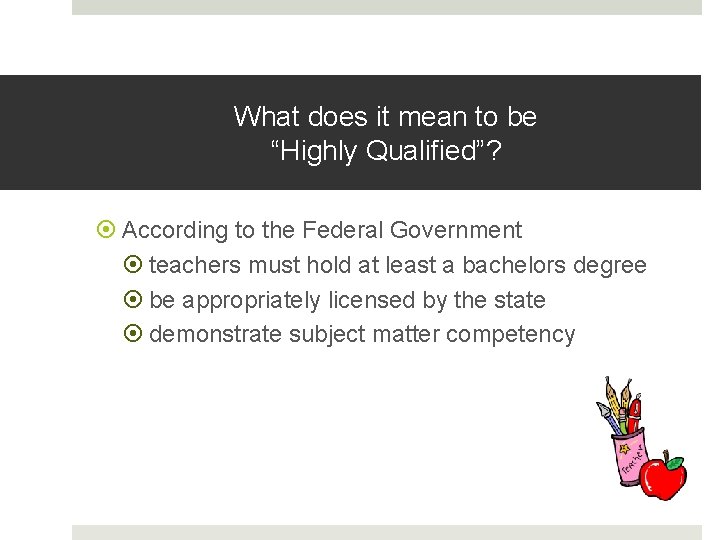 What does it mean to be
“Highly Qualified”?

According to the Federal Government

teachers must hold at least a bachelors degree

be appropriately licensed by the state

demonstrate subject matter competency

Teacher